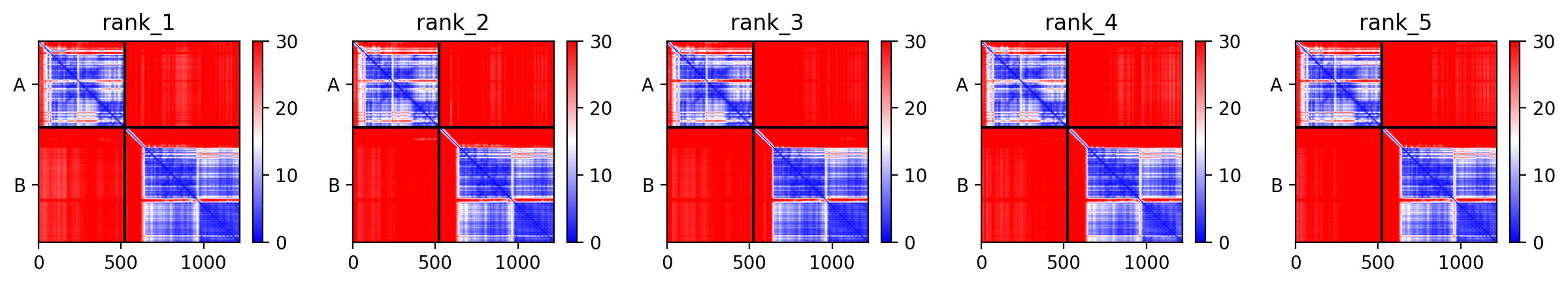 rank_1

A
B
0 500 1000
30
20
10
0

rank_2

A
B
0 500 1000
30
20
10
0

rank_3

A
B
0 500 1000
30
20
10
0

rank_4

A
B
0 500 1000
30
20
10
0

rank_5

A
B
0 500 1000
30
20
10
0